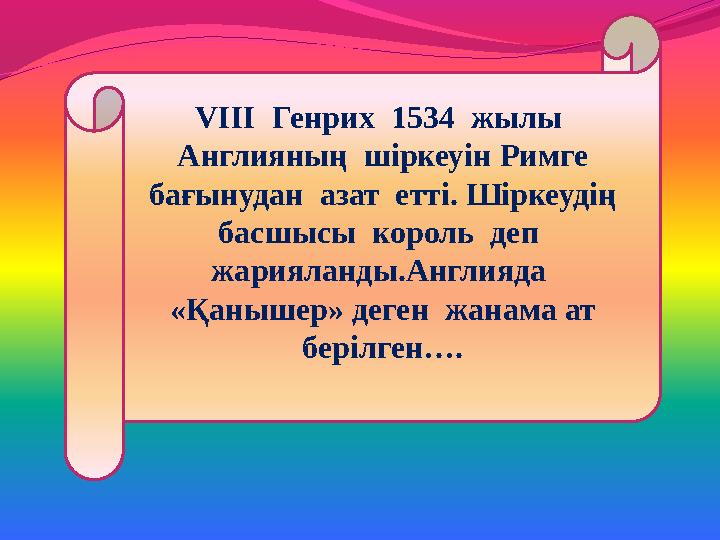 VIII Генрих 1534 жылы Англияның шіркеуін Римге бағынудан азат етті. Шіркеудің басшысы король деп жарияланды.Англияда «Қанышер» деген жанама ат берілген….